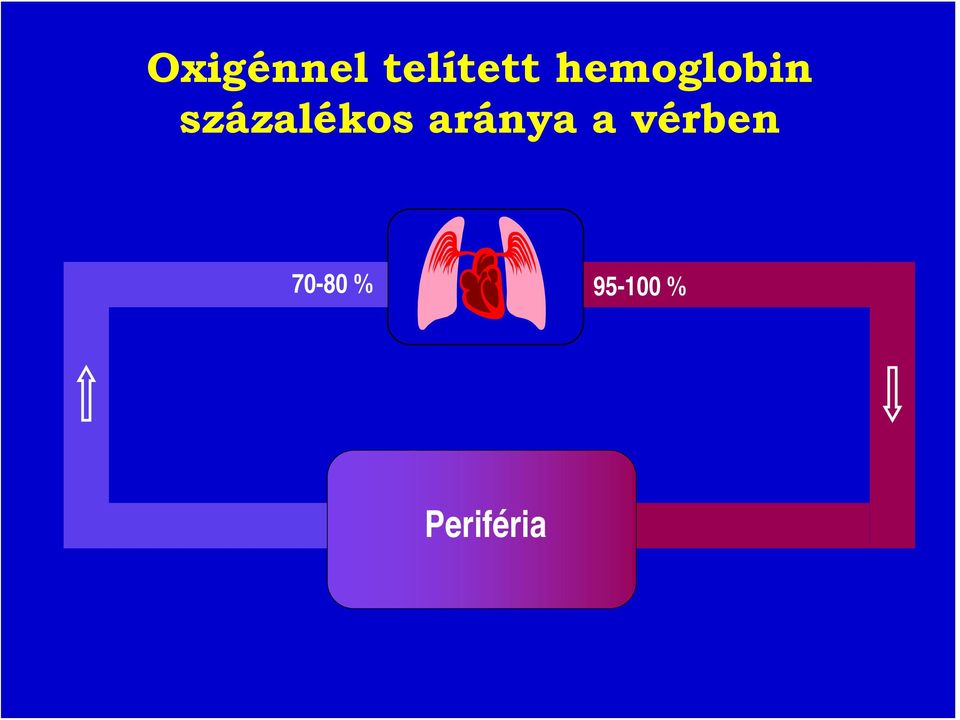 Oxigénnel telített hemoglobin százalékos aránya a vérben

70-80 %

95-100 %

Periféria